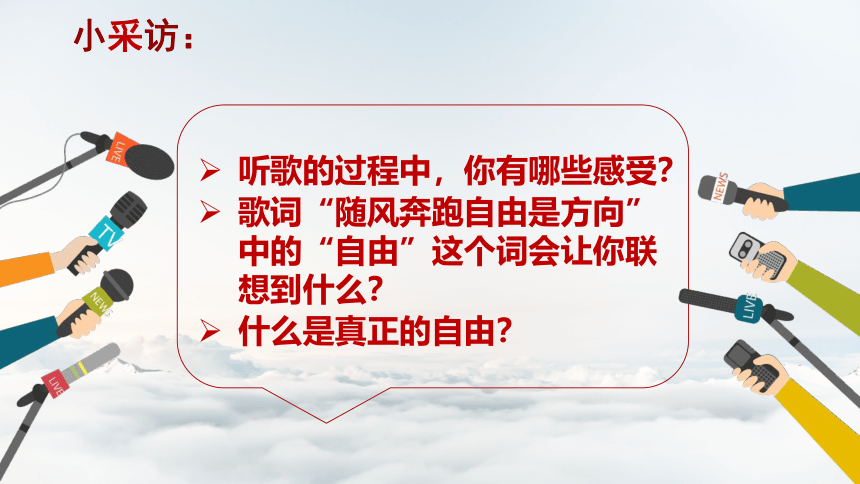 小采访：

➢ 听歌的过程中，你有哪些感受？
➢ 歌词“随风奔跑自由是方向”中的“自由”这个词会让你联想到什么？
➢ 什么是真正的自由？

LIVE
TV
NEWS
LIVE
NEWS
LIVE